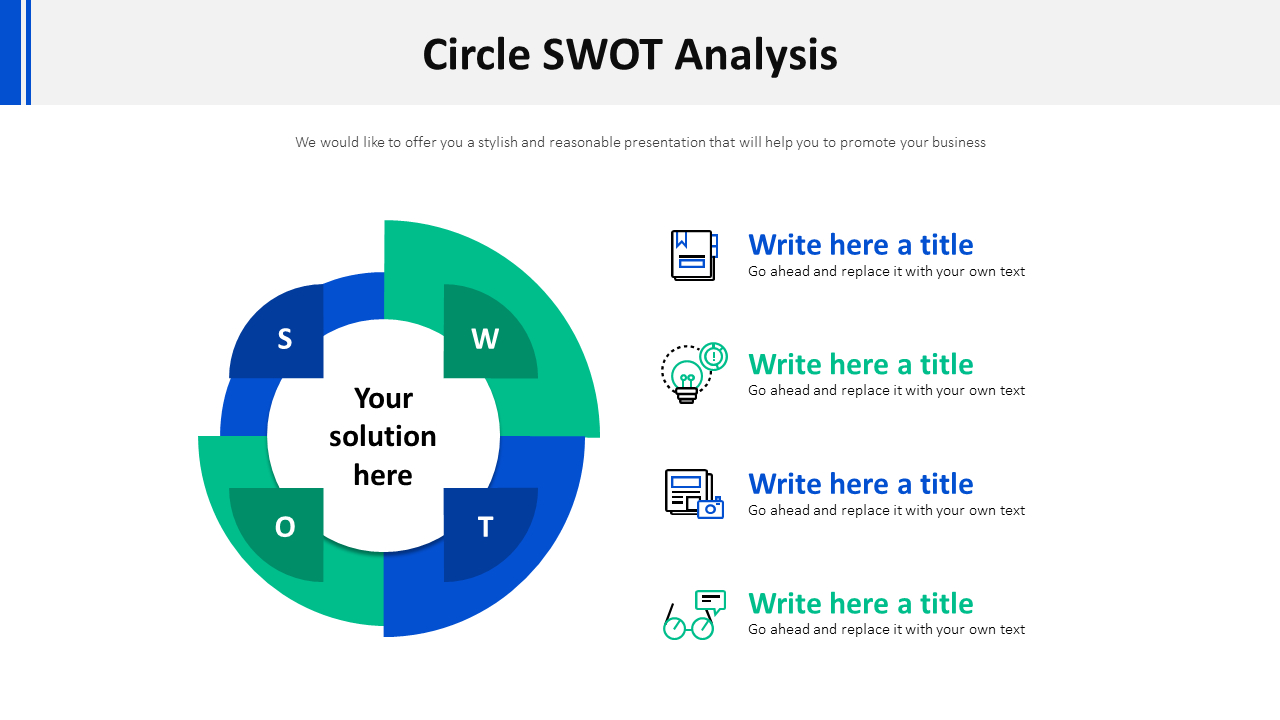 Circle SWOT Analysis

We would like to offer you a stylish and reasonable presentation that will help you to promote your business

S

W

Your solution here

O

T

Write here a title
Go ahead and replace it with your own text

Write here a title
Go ahead and replace it with your own text

Write here a title
Go ahead and replace it with your own text

Write here a title
Go ahead and replace it with your own text